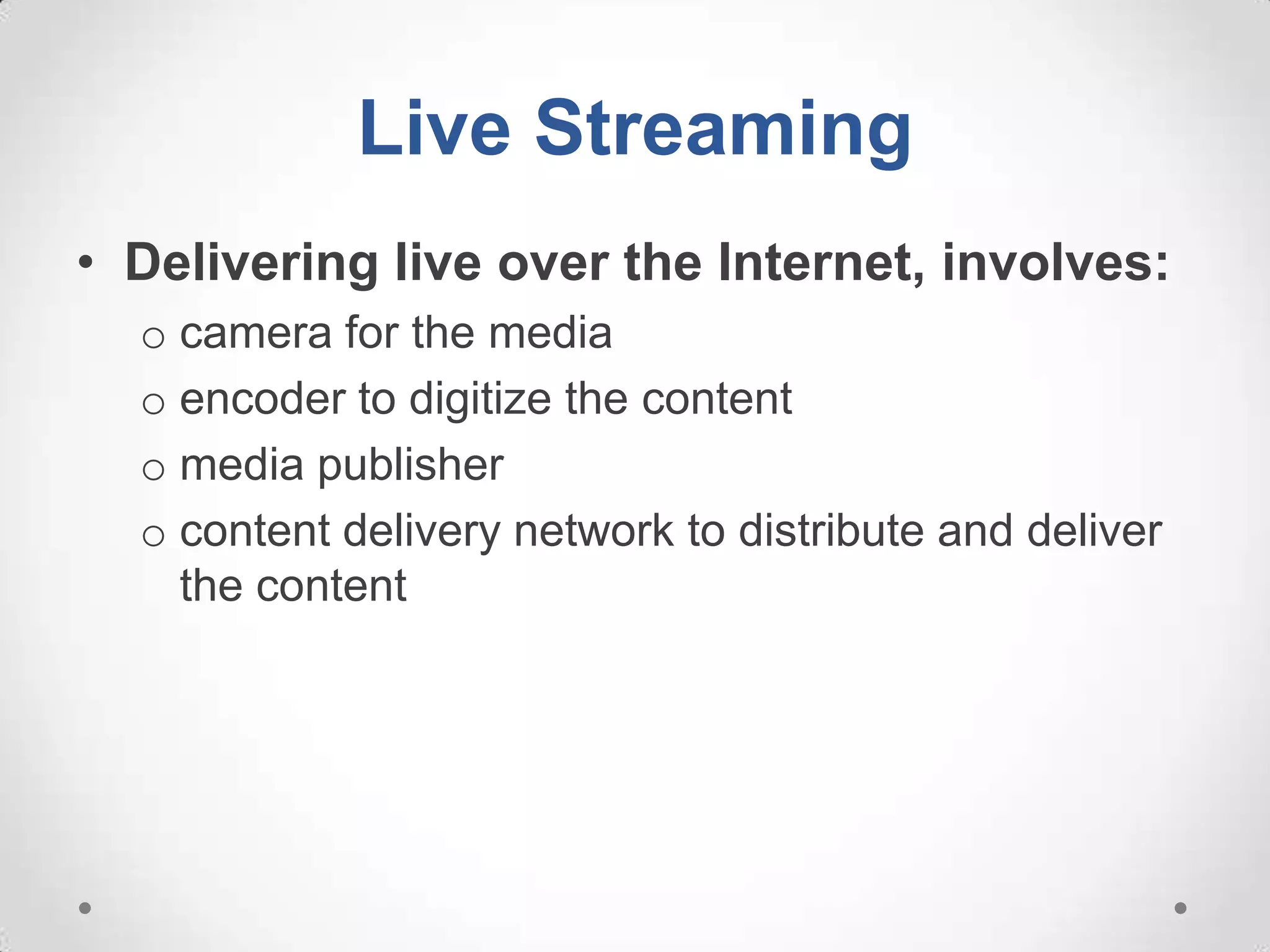 Live Streaming

• Delivering live over the Internet, involves:
  o camera for the media
  o encoder to digitize the content
  o media publisher
  o content delivery network to distribute and deliver the content